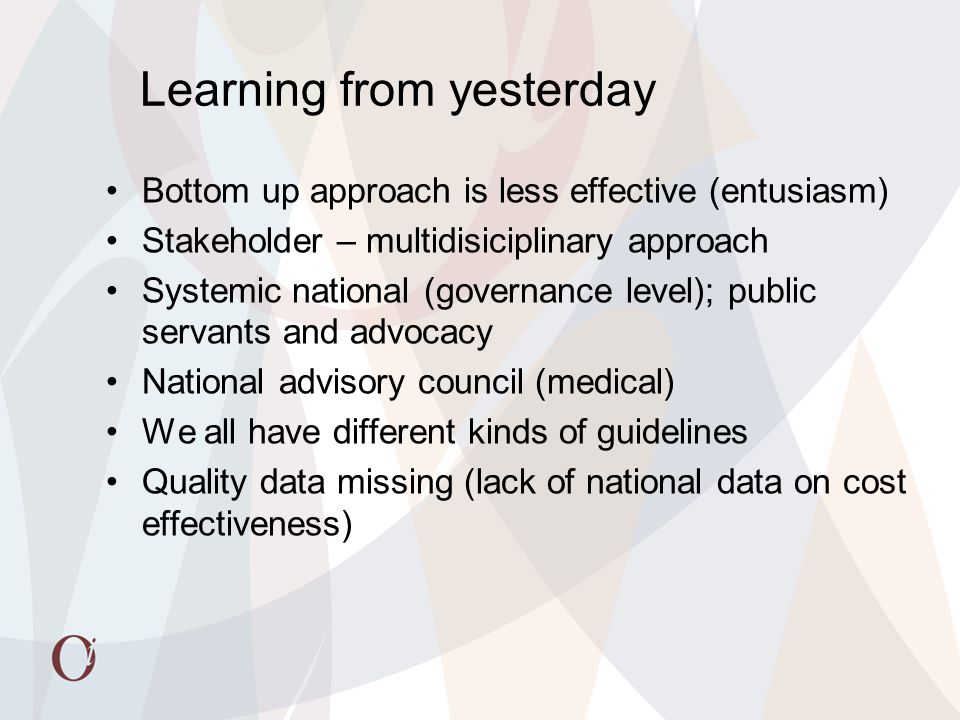 Learning from yesterday

• Bottom up approach is less effective (entusiasm)
• Stakeholder – multidisiciplinary approach
• Systemic national (governance level); public servants and advocacy
• National advisory council (medical)
• We all have different kinds of guidelines
• Quality data missing (lack of national data on cost effectiveness)